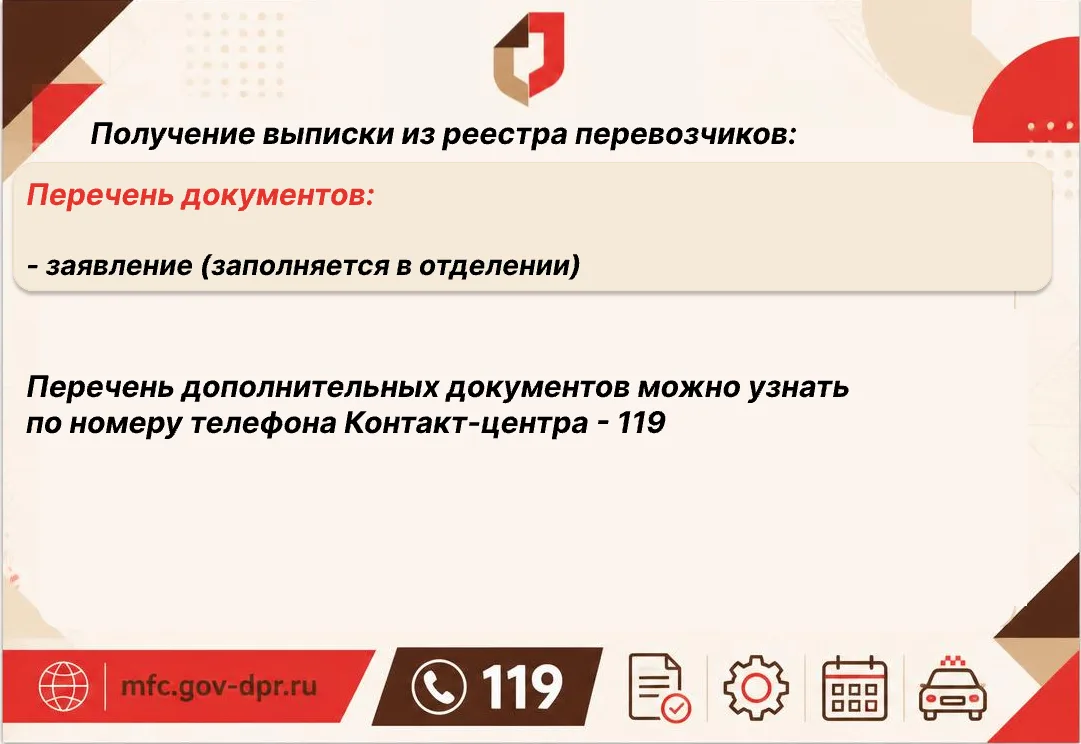 Получение выписки из реестра перевозчиков:

Перечень документов:

- заявление (заполняется в отделении)

Перечень дополнительных документов можно узнать по номеру телефона Контакт-центра - 119

mfc.gov-dpr.ru

119